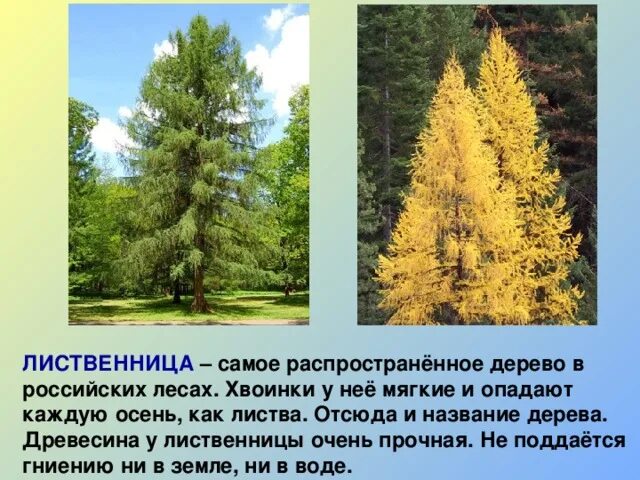 ЛИСТВЕННИЦА – самое распространённое дерево в российских лесах. Хвоинки у неё мягкие и опадают каждую осень, как листва. Отсюда и название дерева. Древесина у лиственницы очень прочная. Не поддаётся гниению ни в земле, ни в воде.